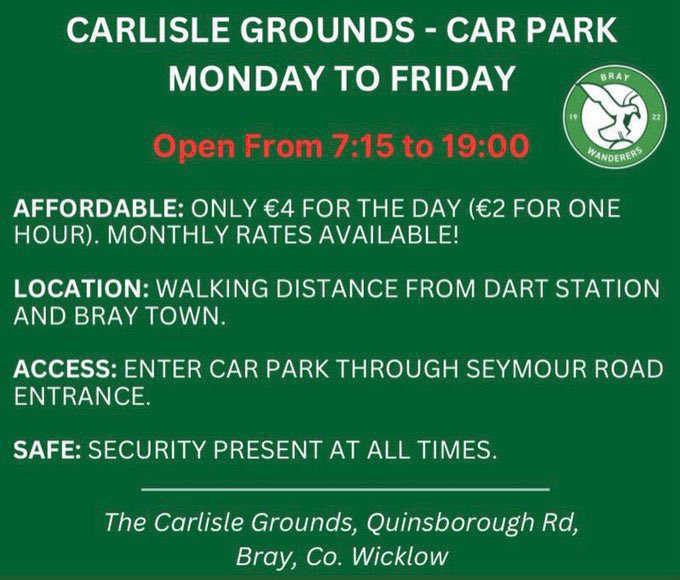 CARLISLE GROUNDS - CAR PARK
MONDAY TO FRIDAY

BRAY
19 22
WANDERERS

Open From 7:15 to 19:00

AFFORDABLE: ONLY €4 FOR THE DAY (€2 FOR ONE HOUR). MONTHLY RATES AVAILABLE!

LOCATION: WALKING DISTANCE FROM DART STATION AND BRAY TOWN.

ACCESS: ENTER CAR PARK THROUGH SEYMOUR ROAD ENTRANCE.

SAFE: SECURITY PRESENT AT ALL TIMES.

The Carlisle Grounds, Quinsborough Rd,
Bray, Co. Wicklow